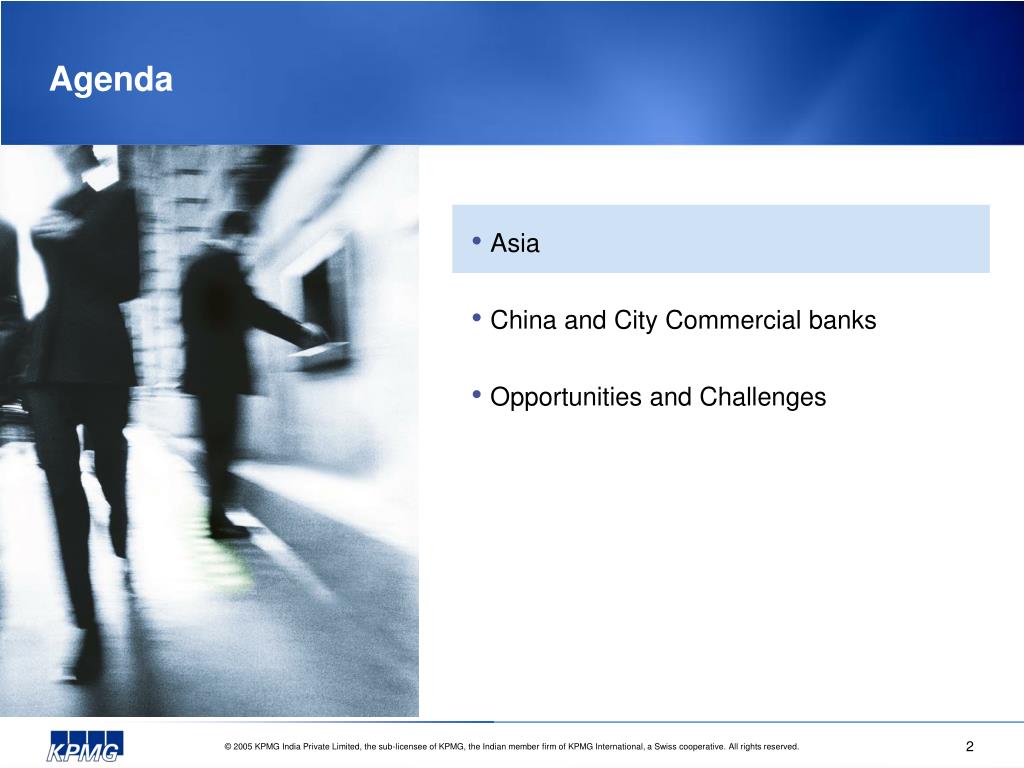 Agenda

• Asia

• China and City Commercial banks

• Opportunities and Challenges

KPMG

© 2005 KPMG India Private Limited, the sub-licensee of KPMG, the Indian member firm of KPMG International, a Swiss cooperative. All rights reserved.

2